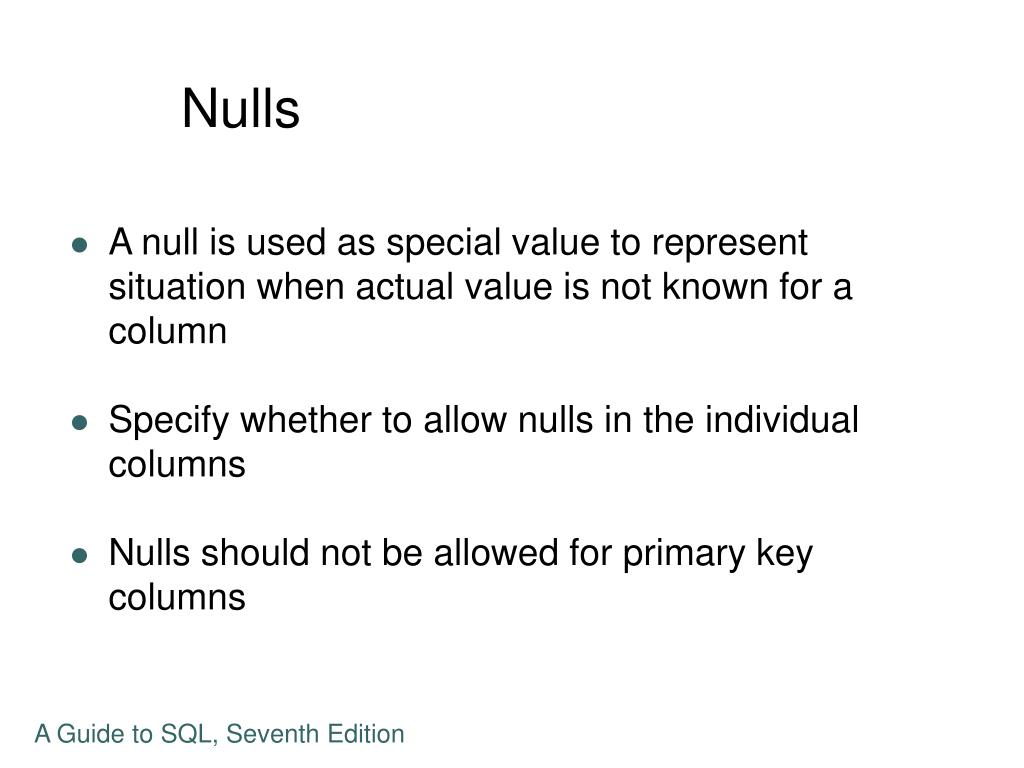 Nulls

- A null is used as special value to represent situation when actual value is not known for a column

- Specify whether to allow nulls in the individual columns

- Nulls should not be allowed for primary key columns

A Guide to SQL, Seventh Edition